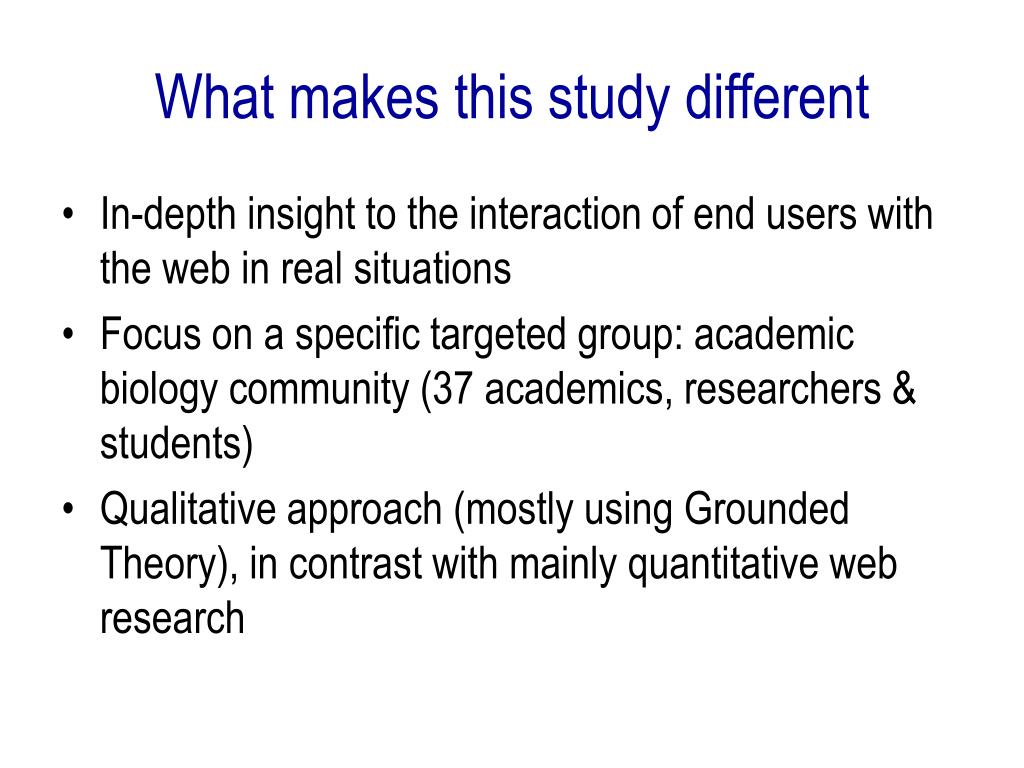 What makes this study different

• In-depth insight to the interaction of end users with the web in real situations
• Focus on a specific targeted group: academic biology community (37 academics, researchers & students)
• Qualitative approach (mostly using Grounded Theory), in contrast with mainly quantitative web research